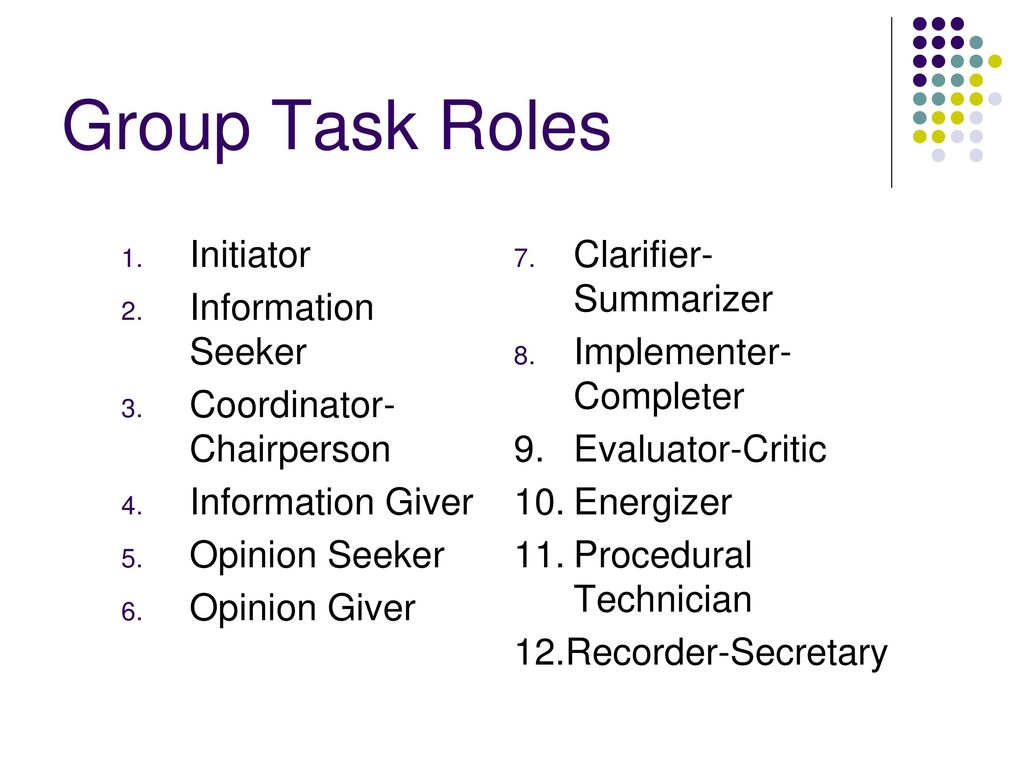 Group Task Roles

1. Initiator
2. Information Seeker
3. Coordinator-Chairperson
4. Information Giver
5. Opinion Seeker
6. Opinion Giver

7. Clarifier-Summarizer
8. Implementer-Completer
9. Evaluator-Critic
10. Energizer
11. Procedural Technician
12.Recorder-Secretary